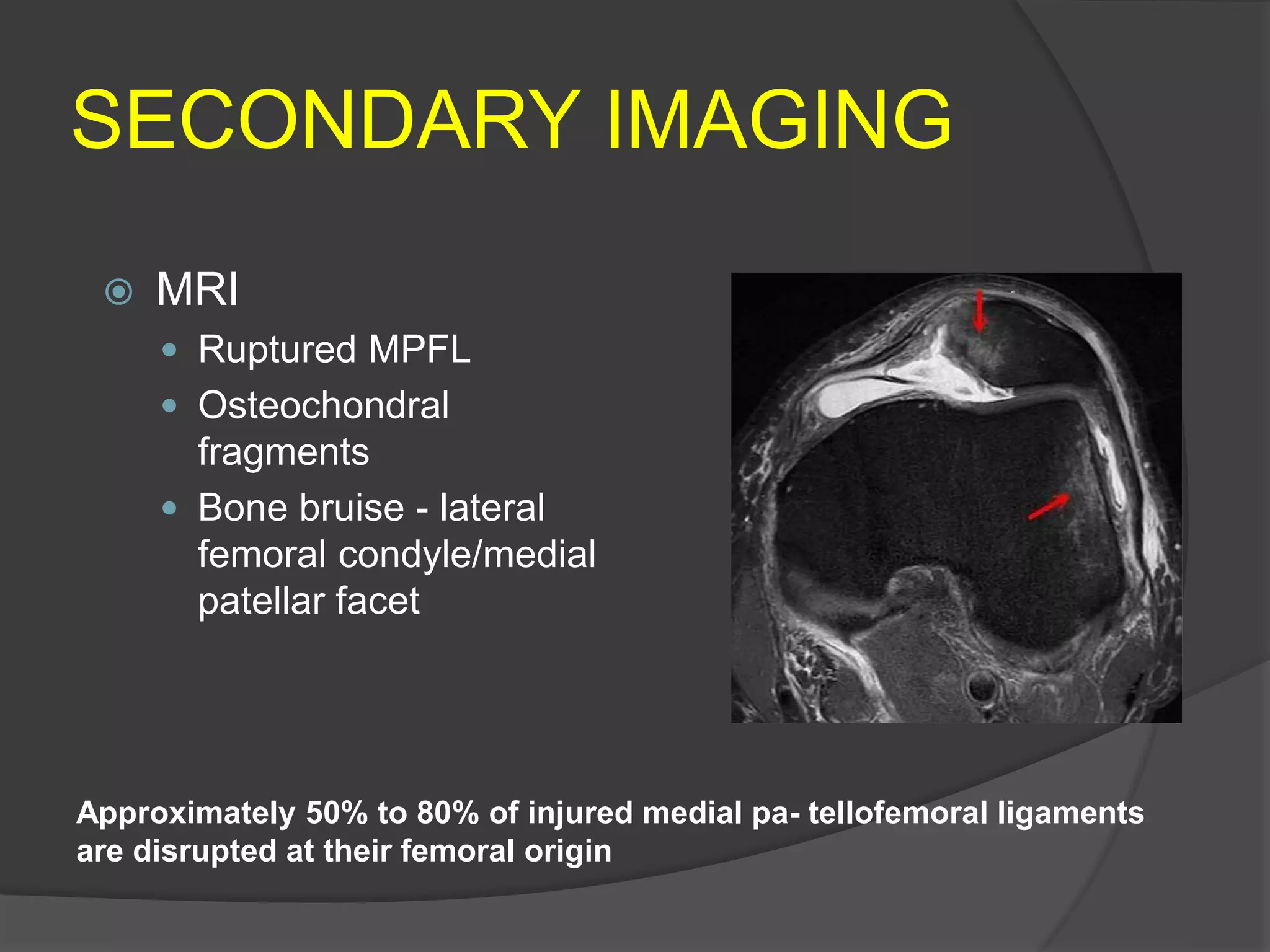 SECONDARY IMAGING

MRI

Ruptured MPFL

Osteochondral fragments

Bone bruise - lateral femoral condyle/medial patellar facet

Approximately 50% to 80% of injured medial pa- tellofemoral ligaments are disrupted at their femoral origin